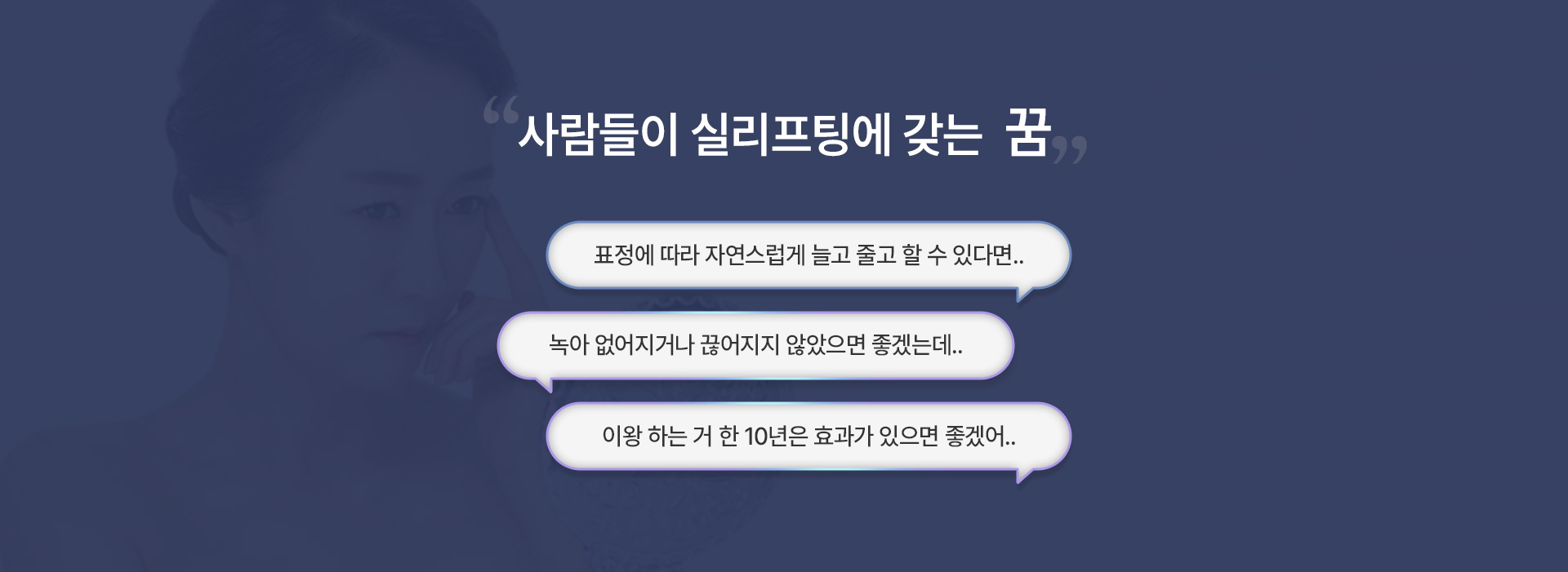 “사람들이 실리프팅에 갖는 꿈”

표정에 따라 자연스럽게 늘고 줄고 할 수 있다면..

녹아 없어지거나 끊어지지 않았으면 좋겠는데..

이왕 하는 거 한 10년은 효과가 있으면 좋겠어..